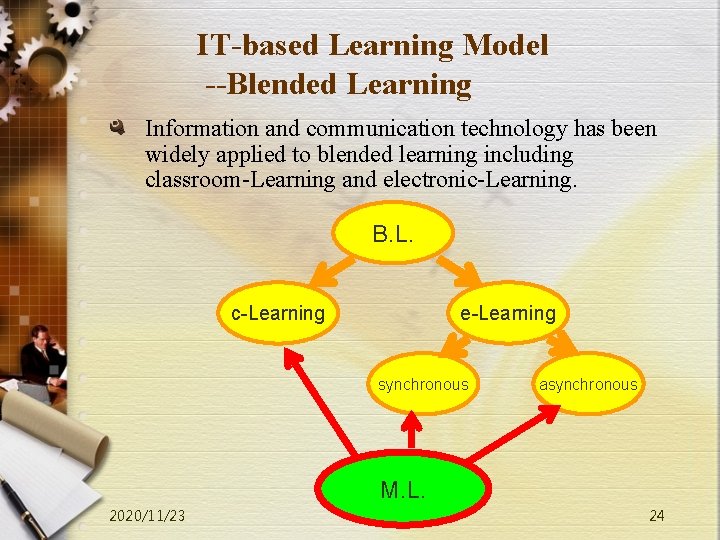 IT-based Learning Model
--Blended Learning

Information and communication technology has been widely applied to blended learning including classroom-Learning and electronic-Learning.

B.L.

c-Learning

e-Learning

synchronous

asynchronous

M.L.

2020/11/23

24